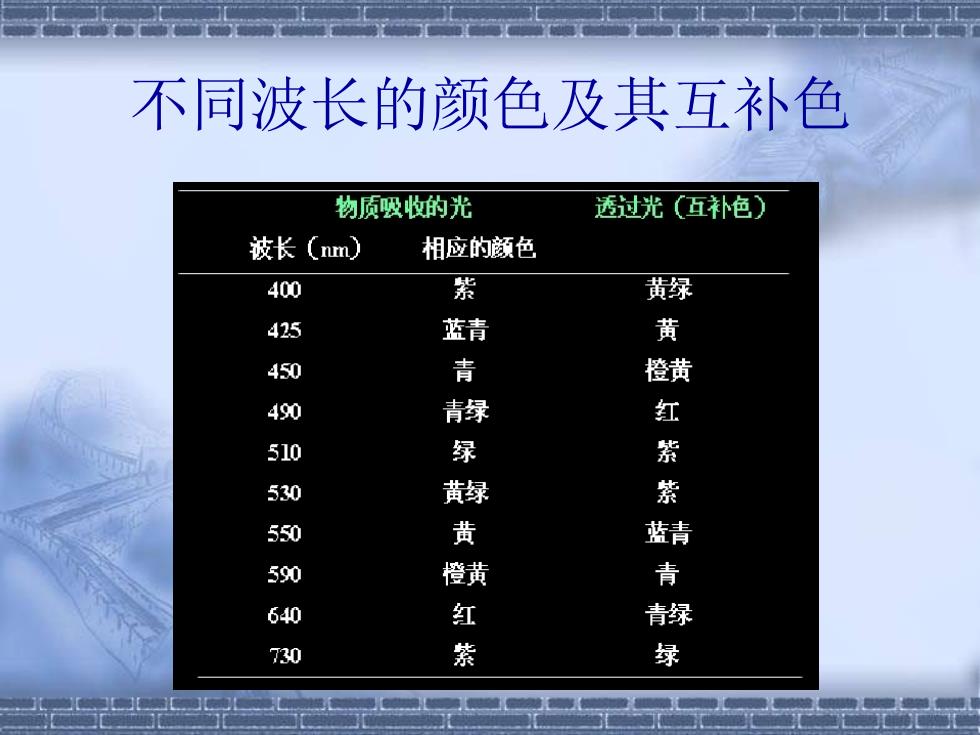 不同波长的颜色及其互补色

| 物质吸收的光 | | 透过光（互补色） |
|---|---|---|
| 波长（nm） | 相应的颜色 | |
| 400 | 紫 | 黄绿 |
| 425 | 蓝青 | 黄 |
| 450 | 青 | 橙黄 |
| 490 | 青绿 | 红 |
| 510 | 绿 | 紫 |
| 530 | 黄绿 | 紫 |
| 550 | 黄 | 蓝青 |
| 590 | 橙黄 | 青 |
| 640 | 红 | 青绿 |
| 730 | 紫 | 绿 |